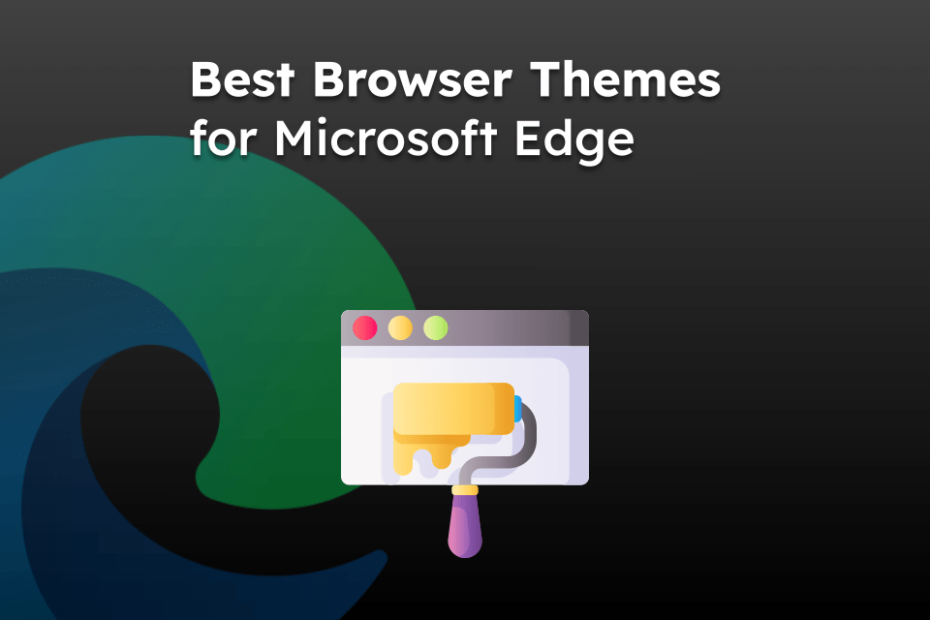 Best Browser Themes for Microsoft Edge